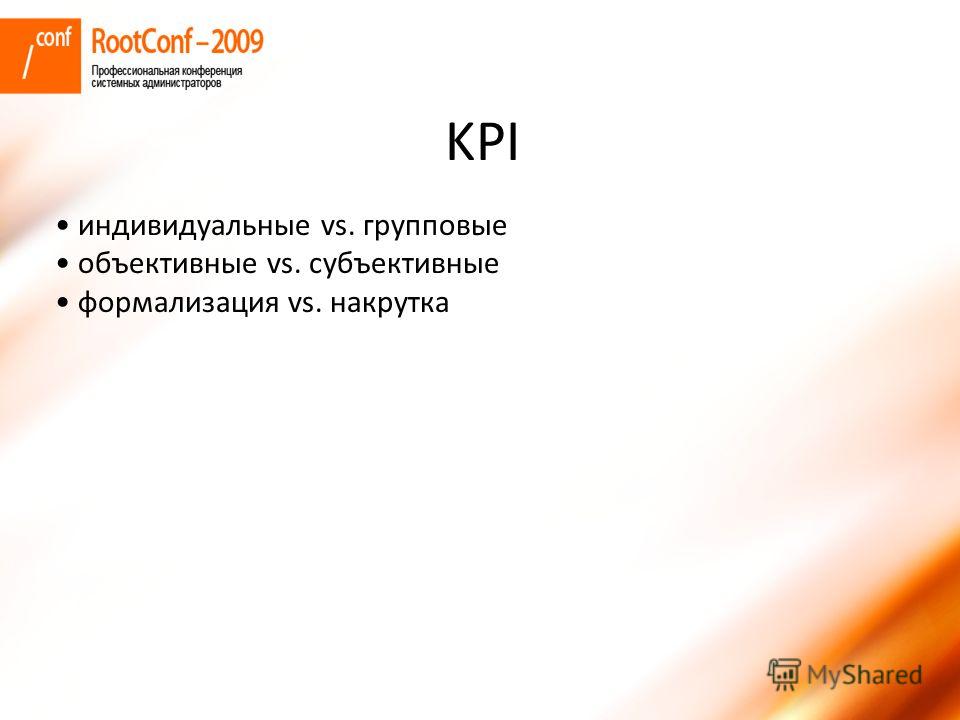 /conf RootConf–2009
Профессиональная конференция системных администраторов

KPI

• индивидуальные vs. групповые
• объективные vs. субъективные
• формализация vs. накрутка

MyShared